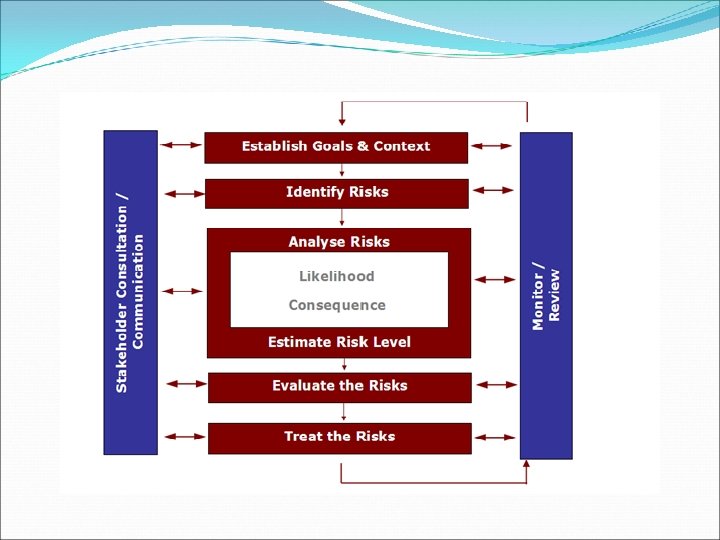 Stakeholder Consultation / Communication

Establish Goals & Context

Identify Risks

Analyse Risks

Likelihood

Consequence

Estimate Risk Level

Evaluate the Risks

Treat the Risks

Monitor / Review